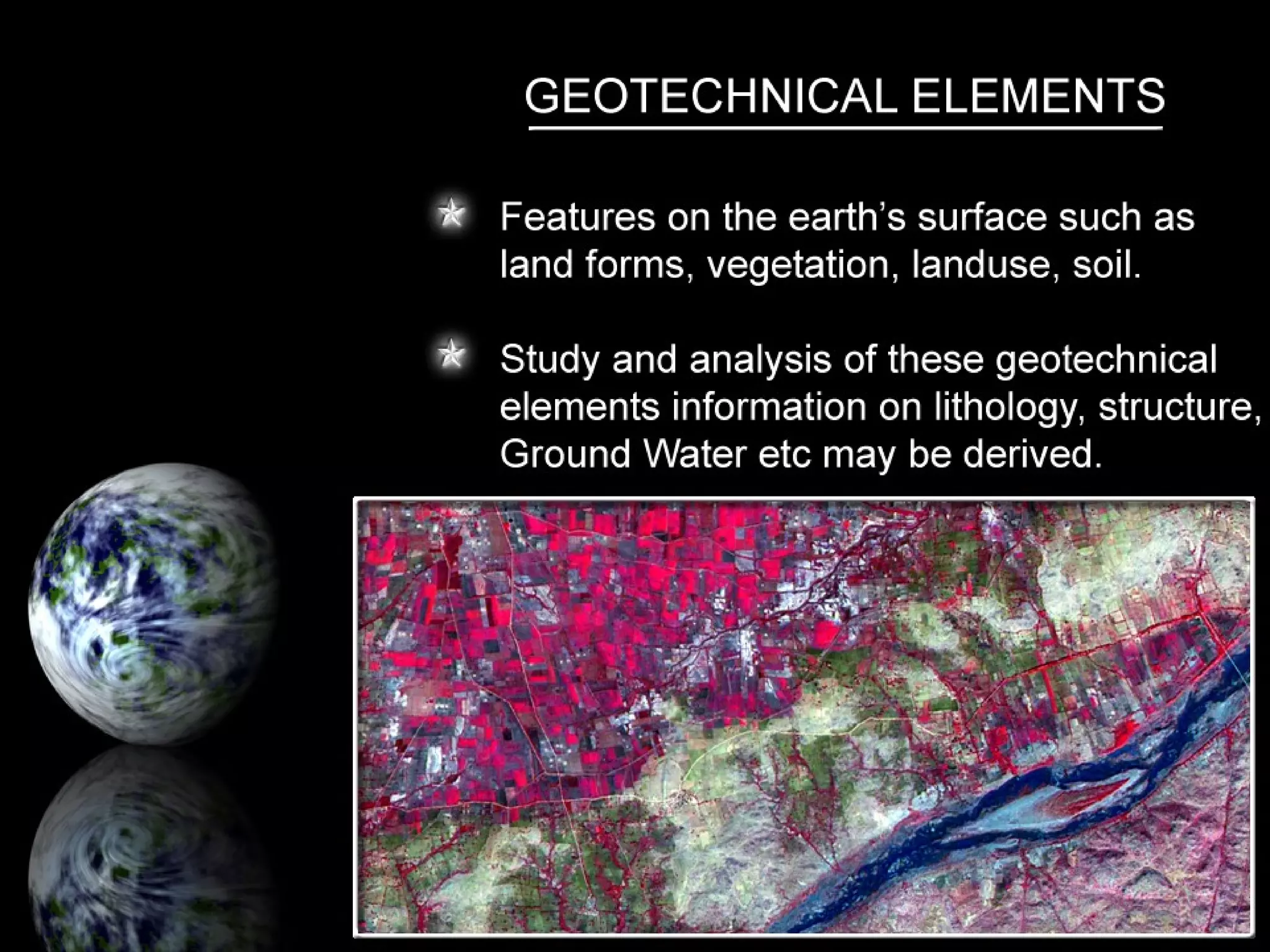 GEOTECHNICAL ELEMENTS

Features on the earth's surface such as land forms, vegetation, landuse, soil.

Study and analysis of these geotechnical elements information on lithology, structure, Ground Water etc may be derived.